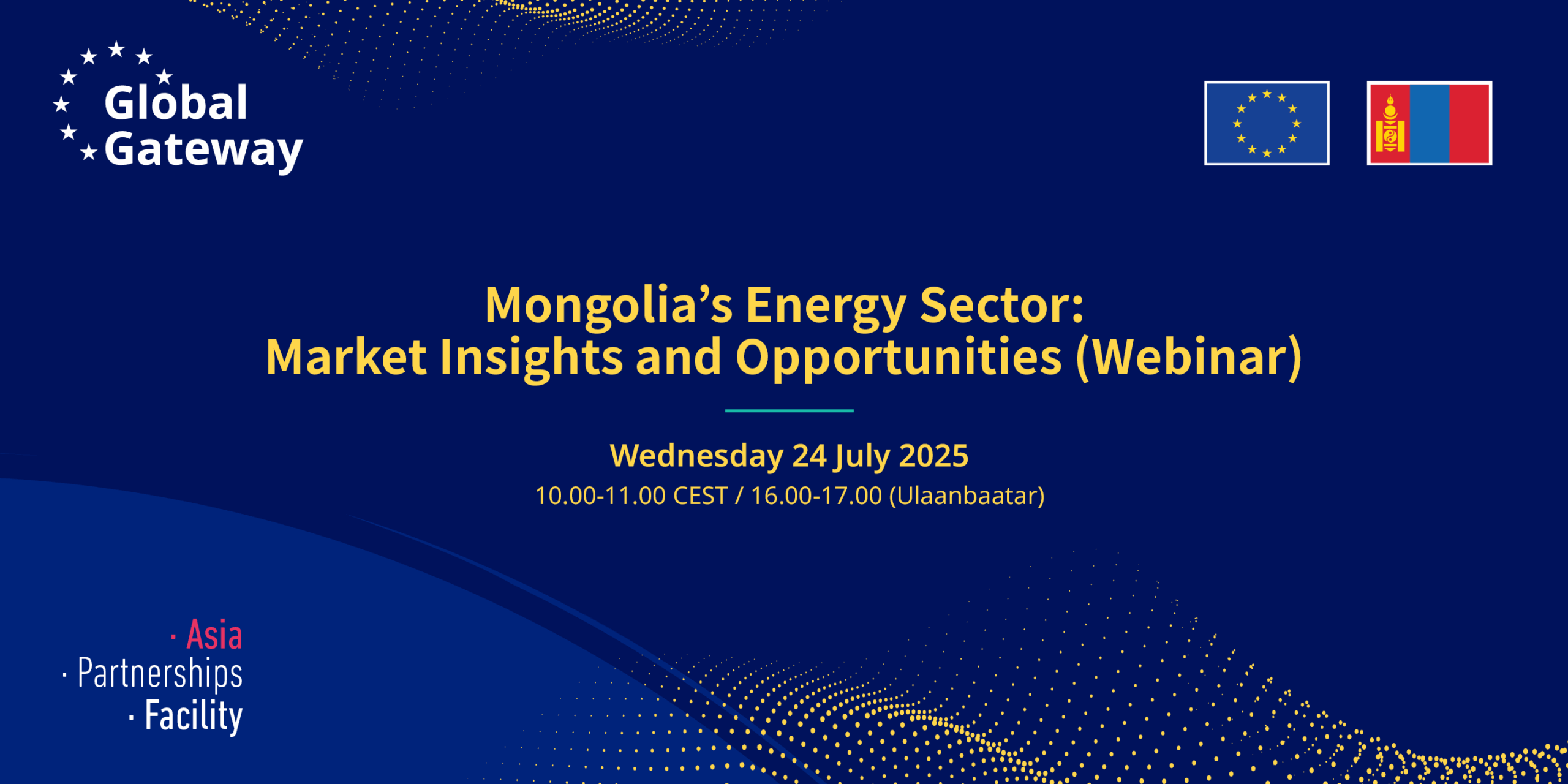 Global Gateway

Mongolia's Energy Sector:
Market Insights and Opportunities (Webinar)

Wednesday 24 July 2025
10.00-11.00 CEST / 16.00-17.00 (Ulaanbaatar)

· Asia
· Partnerships
· Facility